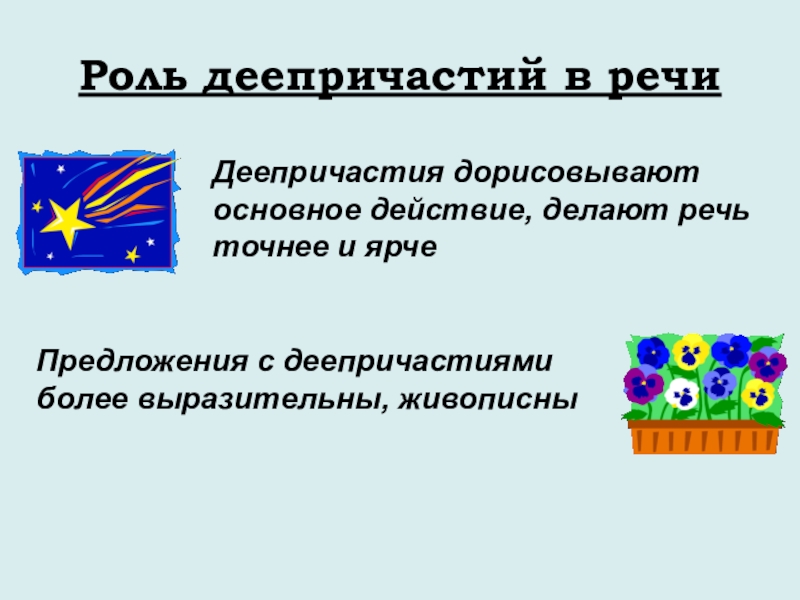 Роль деепричастий в речи

Деепричастия дорисовывают основное действие, делают речь точнее и ярче

Предложения с деепричастиями более выразительны, живописны